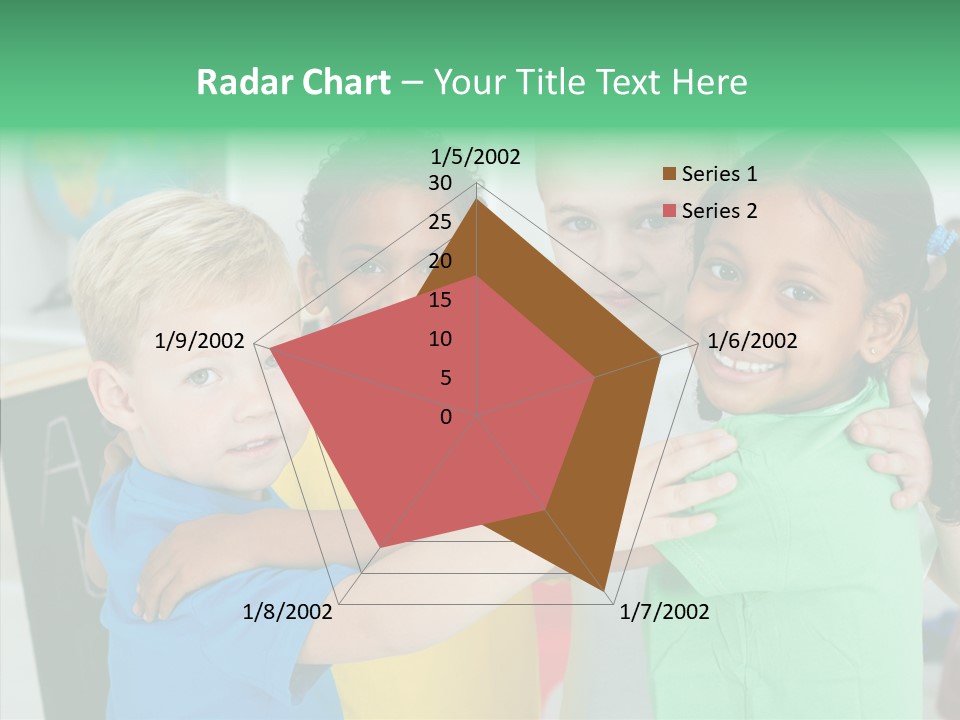 Radar Chart – Your Title Text Here

1/5/2002
30
25
20
15
10
5
0
1/6/2002
1/7/2002
1/8/2002
1/9/2002

Series 1
Series 2